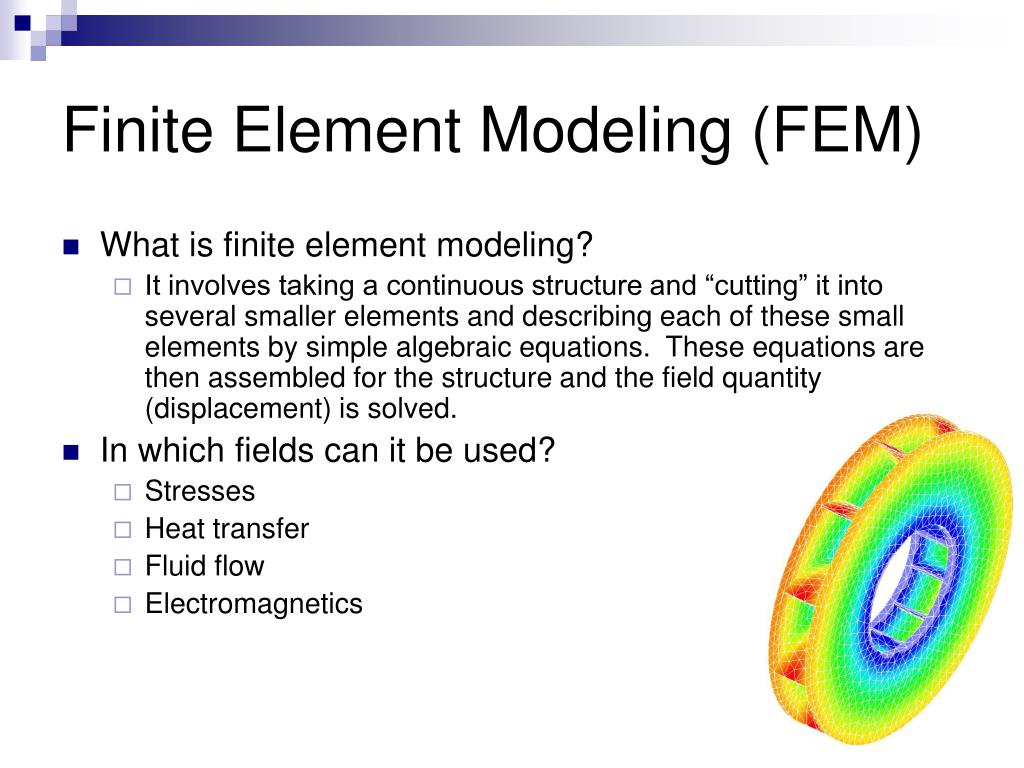 Finite Element Modeling (FEM)

What is finite element modeling?
It involves taking a continuous structure and “cutting” it into several smaller elements and describing each of these small elements by simple algebraic equations. These equations are then assembled for the structure and the field quantity (displacement) is solved.

In which fields can it be used?
Stresses
Heat transfer
Fluid flow
Electromagnetics